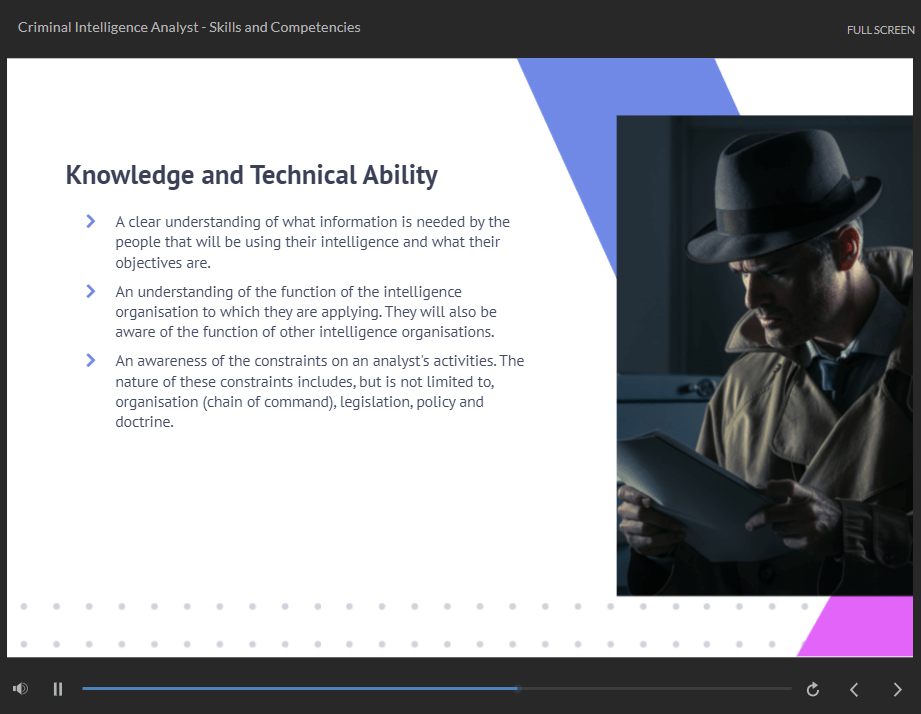 Criminal Intelligence Analyst - Skills and Competencies

FULL SCREEN

Knowledge and Technical Ability

A clear understanding of what information is needed by the people that will be using their intelligence and what their objectives are.

An understanding of the function of the intelligence organisation to which they are applying. They will also be aware of the function of other intelligence organisations.

An awareness of the constraints on an analyst's activities. The nature of these constraints includes, but is not limited to, organisation (chain of command), legislation, policy and doctrine.